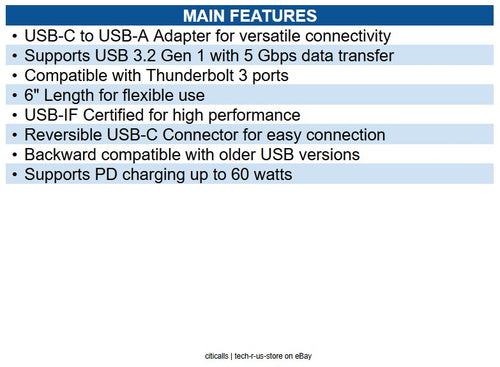 MAIN FEATURES

• USB-C to USB-A Adapter for versatile connectivity
• Supports USB 3.2 Gen 1 with 5 Gbps data transfer
• Compatible with Thunderbolt 3 ports
• 6" Length for flexible use
• USB-IF Certified for high performance
• Reversible USB-C Connector for easy connection
• Backward compatible with older USB versions
• Supports PD charging up to 60 watts

citicalls | tech-r-us-store on eBay